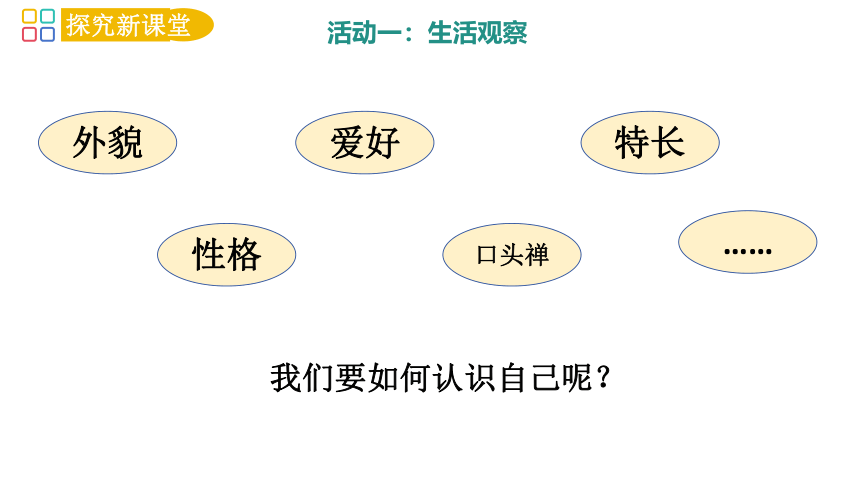 探究新课堂

活动一：生活观察

外貌

爱好

特长

性格

口头禅

……

我们要如何认识自己呢？